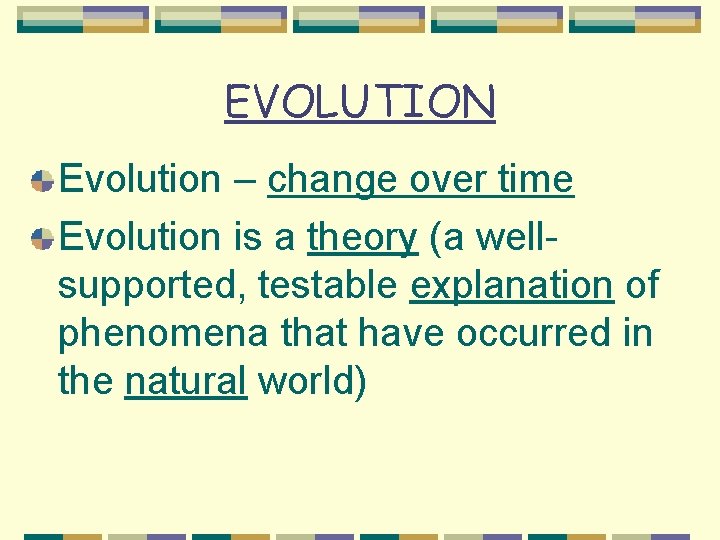 EVOLUTION

Evolution – change over time

Evolution is a theory (a well-supported, testable explanation of phenomena that have occurred in the natural world)